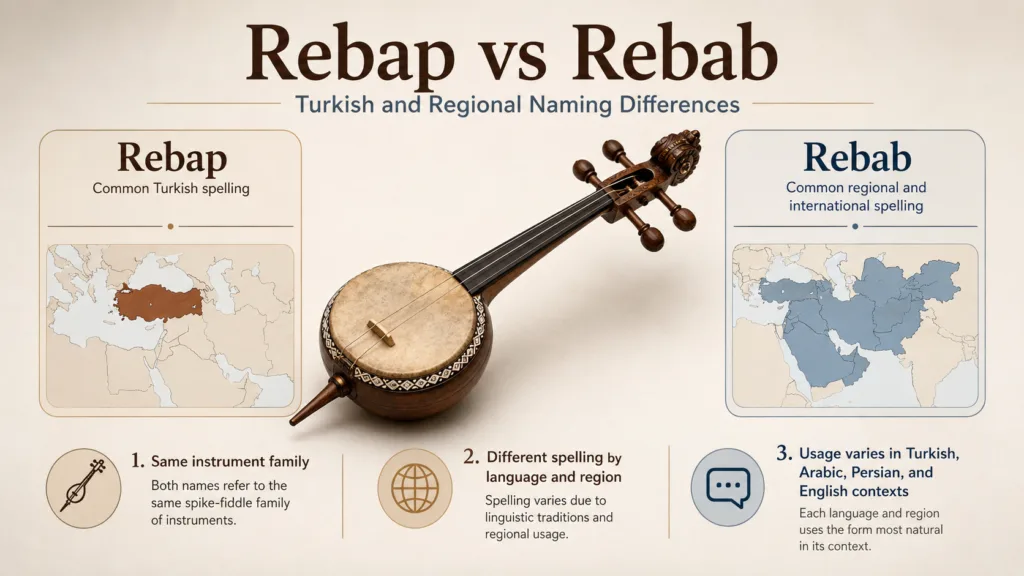 Rebap vs Rebab

Turkish and Regional Naming Differences

Rebap

Common Turkish spelling

Rebab

Common regional and international spelling

1. Same instrument family

Both names refer to the same spike-fiddle family of instruments.

2. Different spelling by language and region

Spelling varies due to linguistic traditions and regional usage.

3. Usage varies in Turkish, Arabic, Persian, and English contexts

Each language and region uses the form most natural in its context.